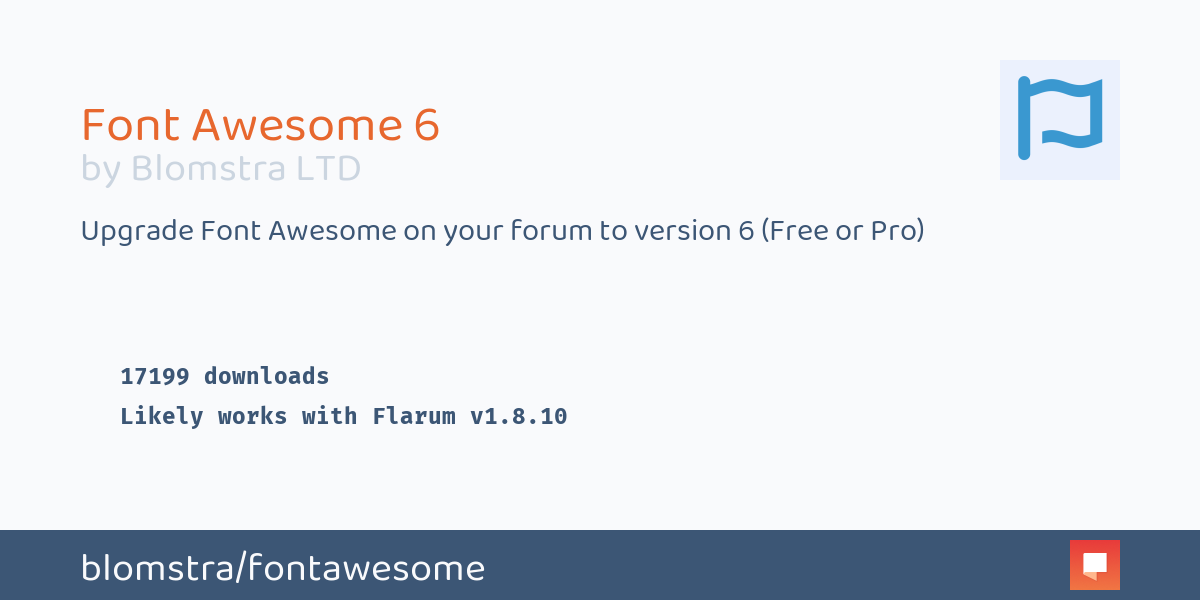 Font Awesome 6
by Blomstra LTD

Upgrade Font Awesome on your forum to version 6 (Free or Pro)

17199 downloads
Likely works with Flarum v1.8.10

blomstra/fontawesome